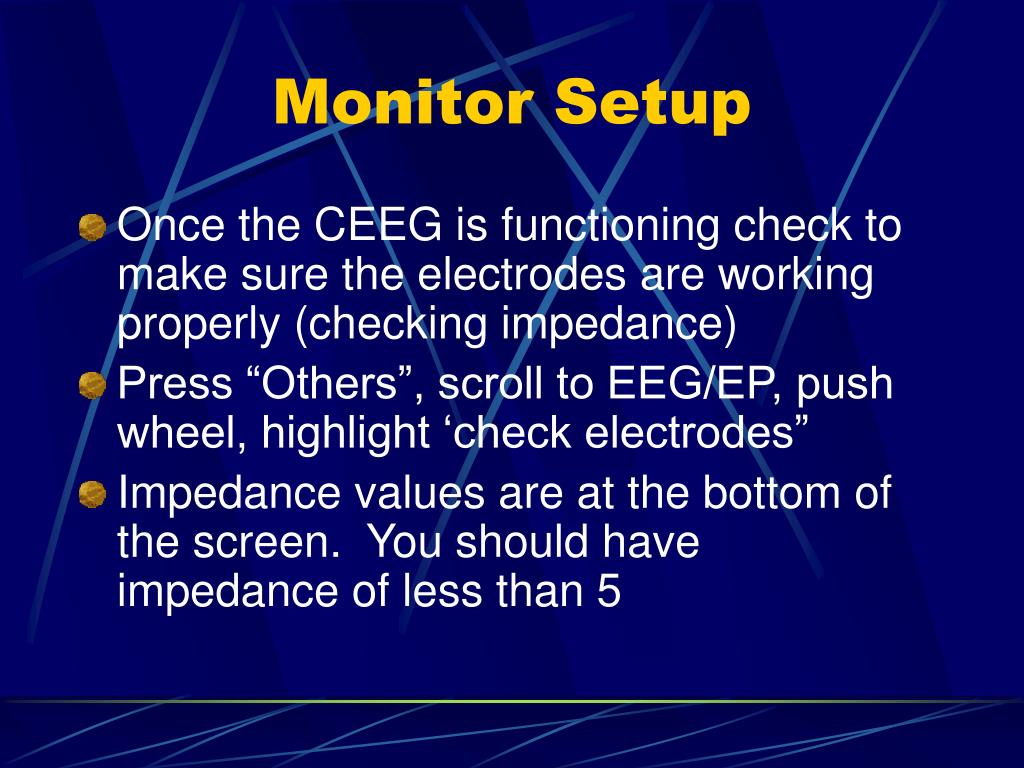 Monitor Setup

Once the CEEG is functioning check to make sure the electrodes are working properly (checking impedance)

Press “Others”, scroll to EEG/EP, push wheel, highlight ‘check electrodes”

Impedance values are at the bottom of the screen.  You should have impedance of less than 5